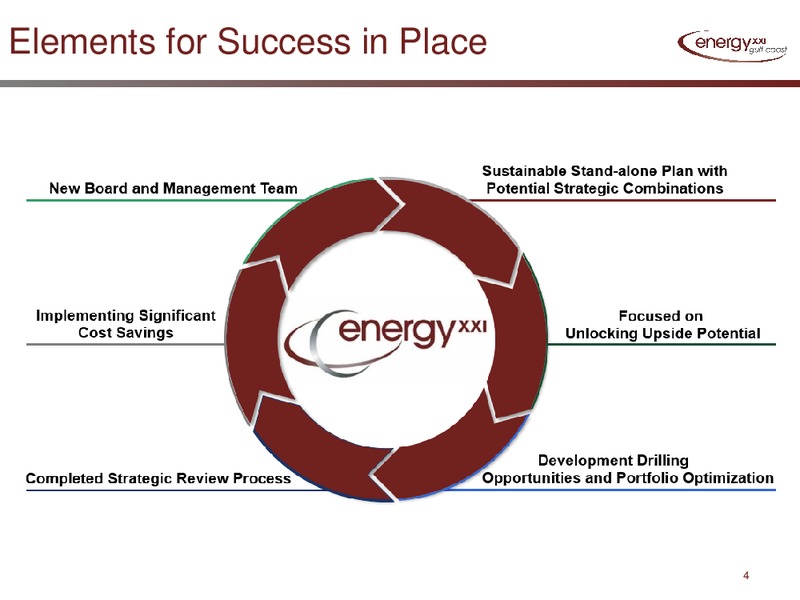 Elements for Success in Place

energy XXI gulf coast

New Board and Management Team

Sustainable Stand-alone Plan with Potential Strategic Combinations

Implementing Significant Cost Savings

energy XXI

Focused on Unlocking Upside Potential

Completed Strategic Review Process

Development Drilling Opportunities and Portfolio Optimization

4